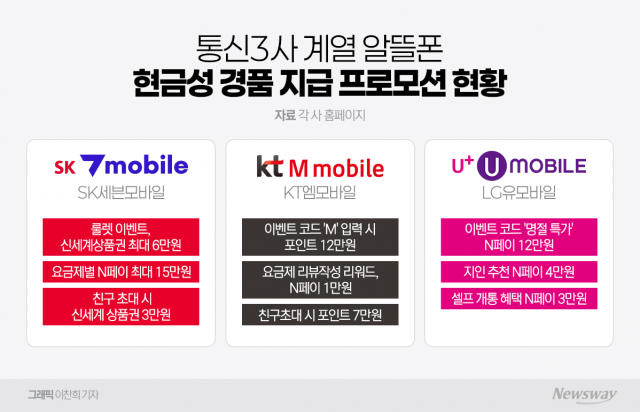 통신3사 계열 알뜰폰
현금성 경품 지급 프로모션 현황

자료 각 사 홈페이지

SK 7mobile
SK세븐모바일

룰렛 이벤트, 신세계상품권 최대 6만원

요금제별 N페이 최대 15만원

친구 초대 시 신세계 상품권 3만원

kt M mobile
KT엠모바일

이벤트 코드 'M' 입력 시 포인트 12만원

요금제 리뷰작성 리워드, N페이 1만원

친구초대 시 포인트 7만원

U+ U MOBILE
LG유모바일

이벤트 코드 '명절 특가' N페이 12만원

지인 추천 N페이 4만원

셀프 개통 혜택 N페이 3만원

그래픽 이찬희 기자

Newsway